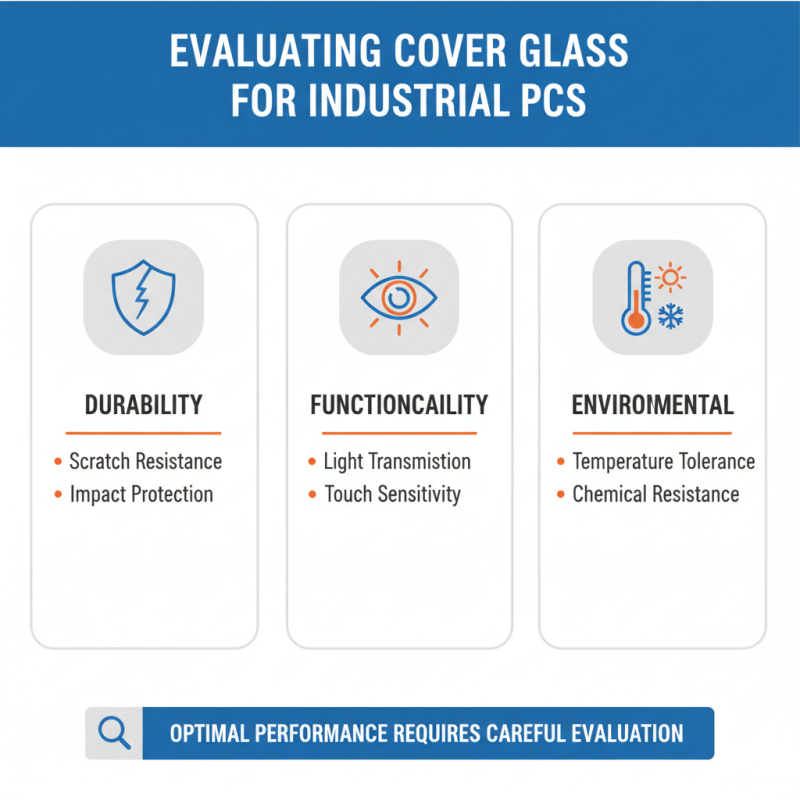 EVALUATING COVER GLASS FOR INDUSTRIAL PCS

DURABILITY

• Scratch Resistance
• Impact Protection

FUNCTIONCAILITY

• Light Transmission
• Touch Sensitivity

ENVIRONMENTAL

• Temperature Tolerance
• Chemical Resistance

OPTIMAL PERFORMANCE REQUIRES CAREFUL EVALUATION